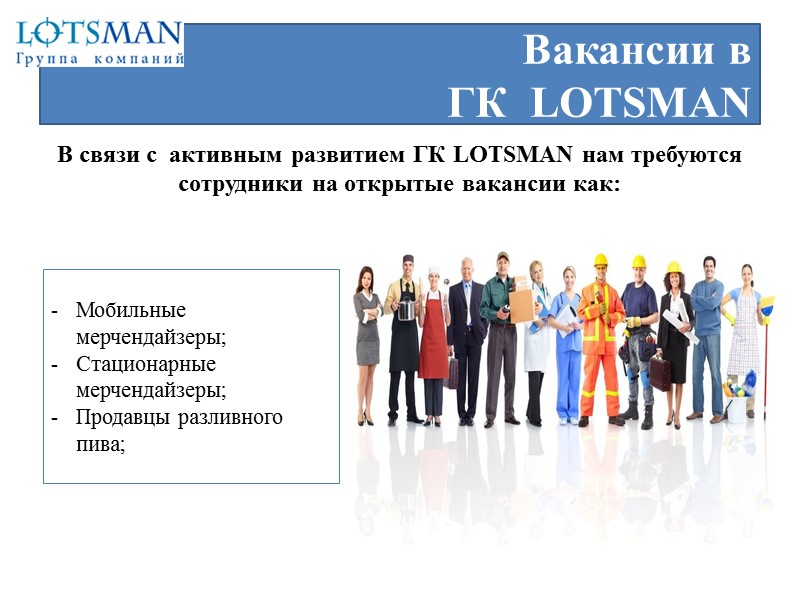 LOTSMAN
Группа компаний

Вакансии в ГК LOTSMAN

В связи с активным развитием ГК LOTSMAN нам требуются сотрудники на открытые вакансии как:

- Мобильные мерчендайзеры;
- Стационарные мерчендайзеры;
- Продавцы разливного пива;